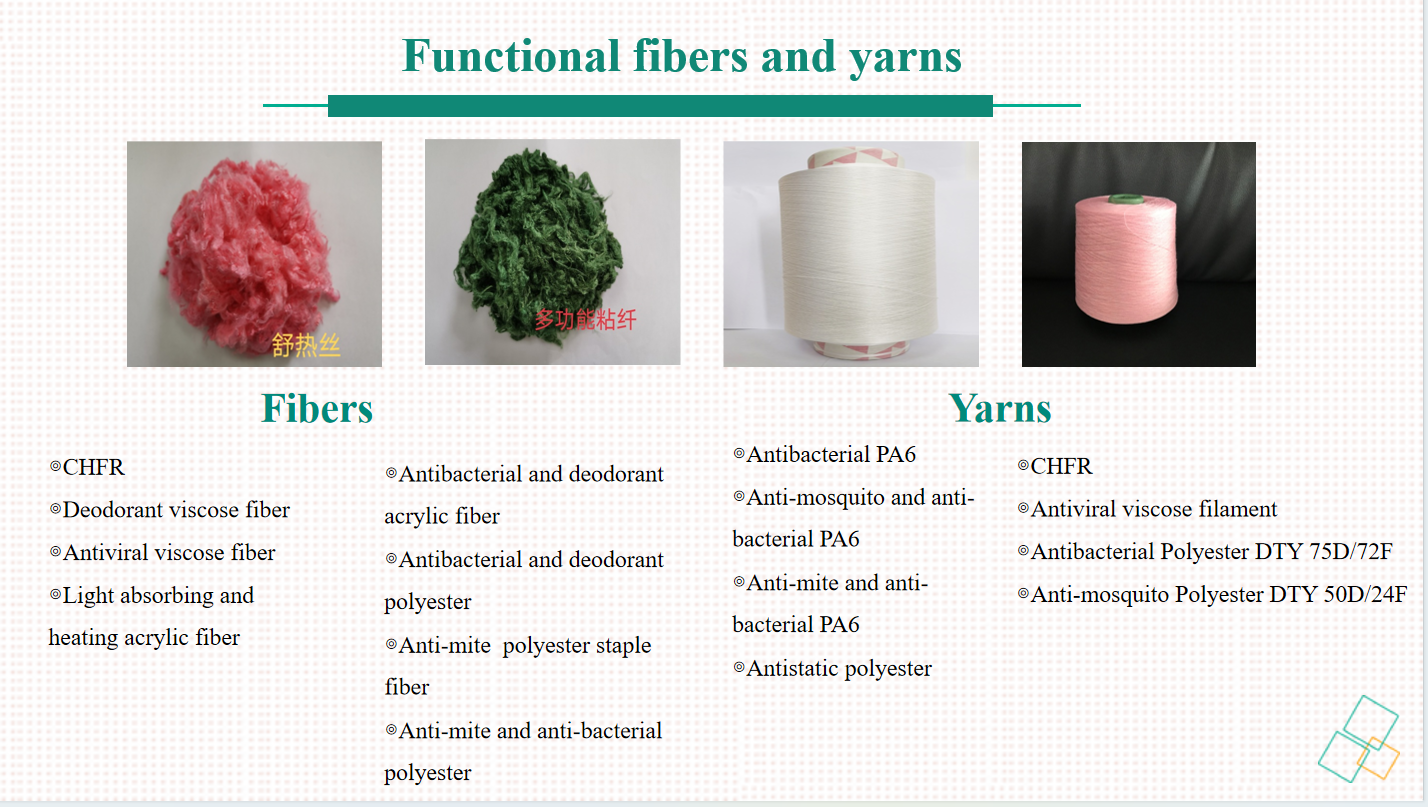 Functional fibers and yarns

舒热丝

多功能粘纤

Fibers

◎CHFR
◎Deodorant viscose fiber
◎Antiviral viscose fiber
◎Light absorbing and heating acrylic fiber

◎Antibacterial and deodorant acrylic fiber
◎Antibacterial and deodorant polyester
◎Anti-mite polyester staple fiber
◎Anti-mite and anti-bacterial polyester

Yarns

◎Antibacterial PA6
◎Anti-mosquito and anti-bacterial PA6
◎Anti-mite and anti-bacterial PA6
◎Antistatic polyester

◎CHFR
◎Antiviral viscose filament
◎Antibacterial Polyester DTY 75D/72F
◎Anti-mosquito Polyester DTY 50D/24F